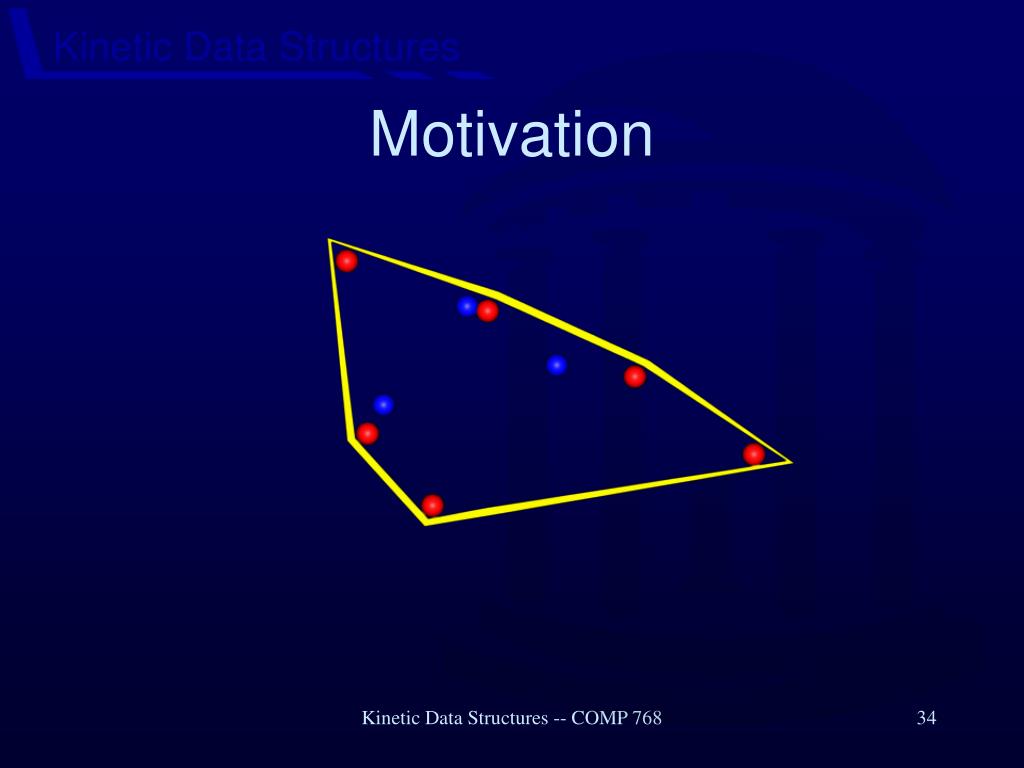 Kinetic Data Structures

Motivation

Kinetic Data Structures -- COMP 768

34